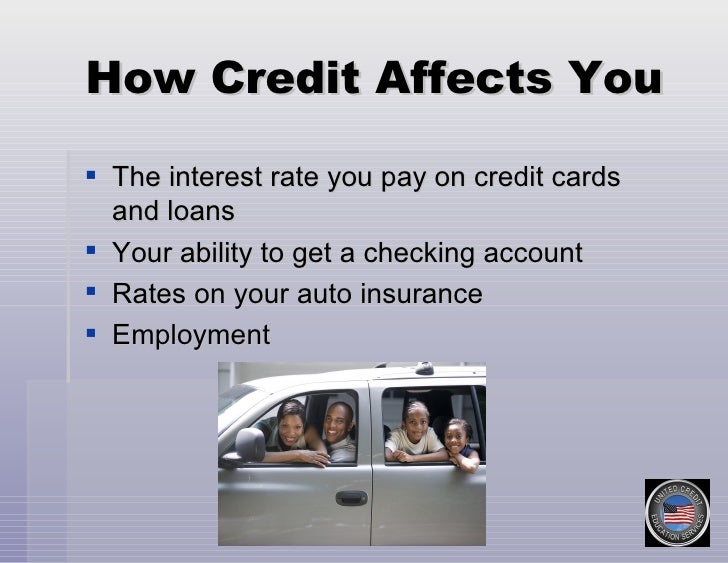 How Credit Affects You

- The interest rate you pay on credit cards and loans
- Your ability to get a checking account
- Rates on your auto insurance
- Employment

UNITED CREDIT EDUCATION SERVICES